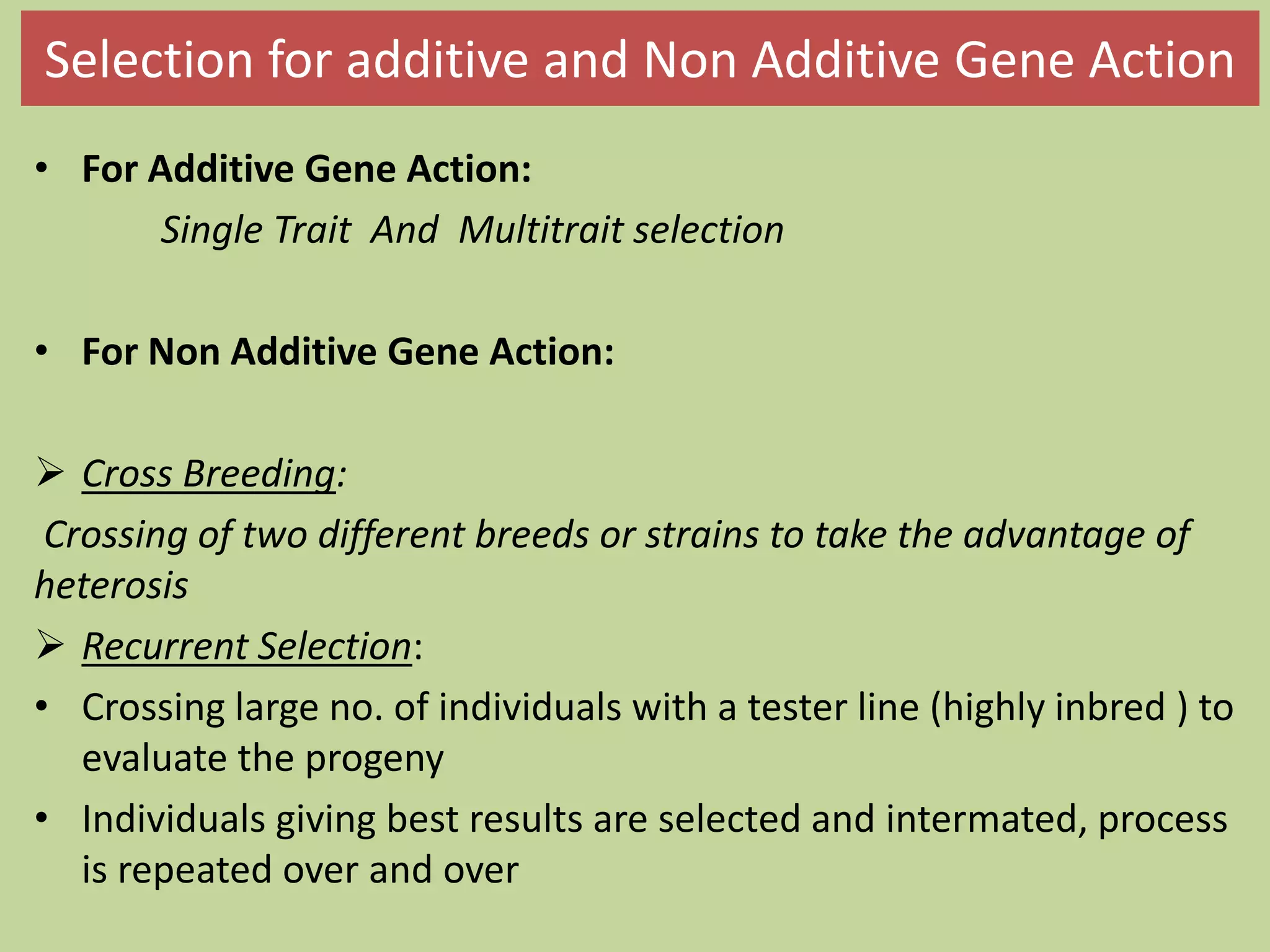 Selection for additive and Non Additive Gene Action

• For Additive Gene Action:

Single Trait And Multitrait selection

• For Non Additive Gene Action:

➢ Cross Breeding:

Crossing of two different breeds or strains to take the advantage of heterosis

➢ Recurrent Selection:

• Crossing large no. of individuals with a tester line (highly inbred ) to evaluate the progeny

• Individuals giving best results are selected and intermated, process is repeated over and over